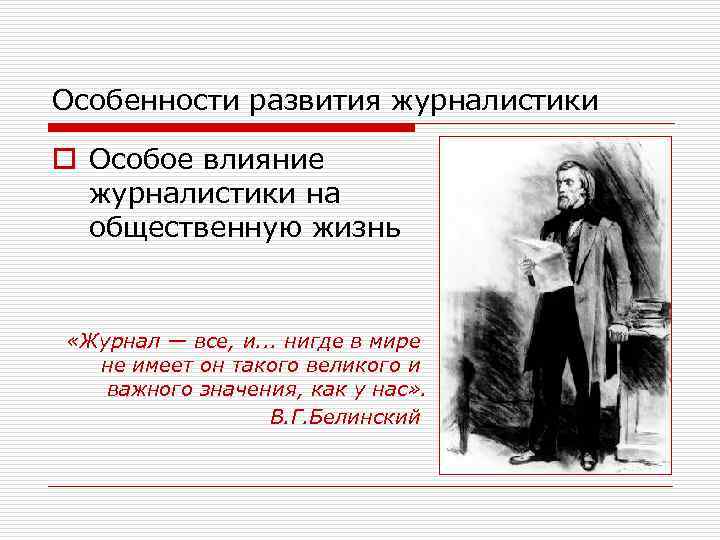 Особенности развития журналистики

Особое влияние журналистики на общественную жизнь

«Журнал — все, и... нигде в мире не имеет он такого великого и важного значения, как у нас».
В.Г.Белинский